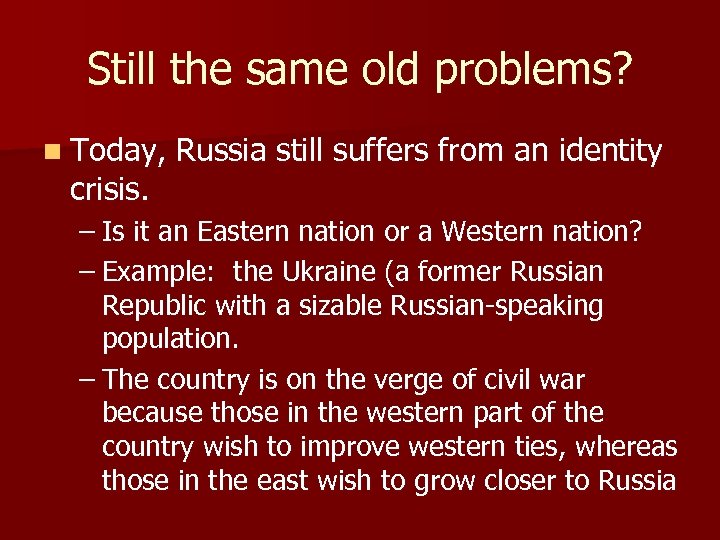 Still the same old problems?

Today, Russia still suffers from an identity crisis.

– Is it an Eastern nation or a Western nation?

– Example:  the Ukraine (a former Russian Republic with a sizable Russian-speaking population.

– The country is on the verge of civil war because those in the western part of the country wish to improve western ties, whereas those in the east wish to grow closer to Russia